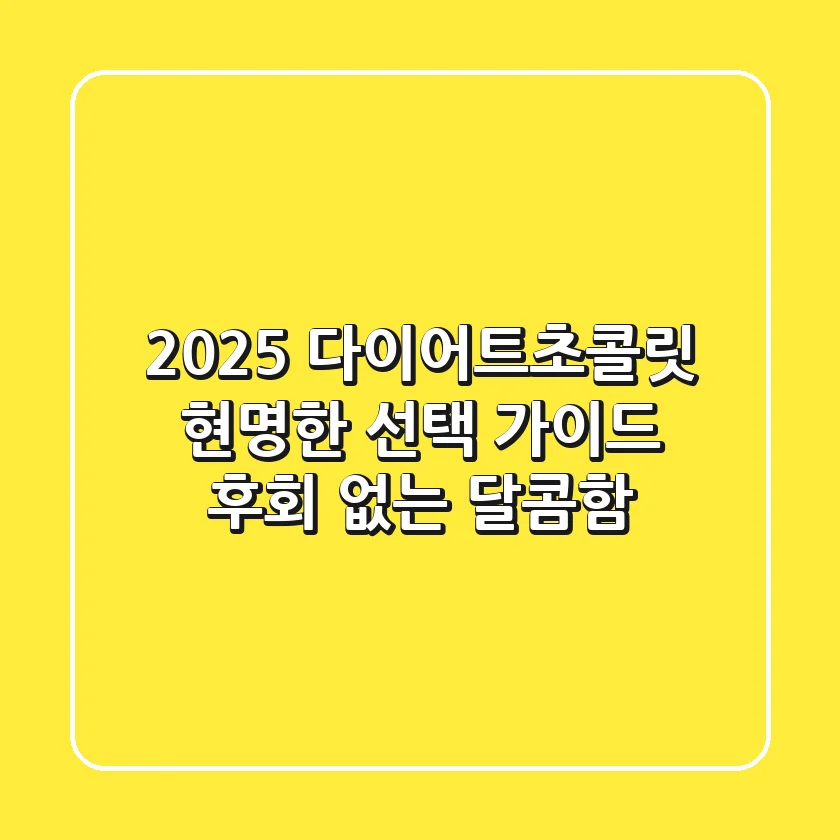 2025 다이어트초콜릿
현명한 선택 가이드
후회 없는 달콤함